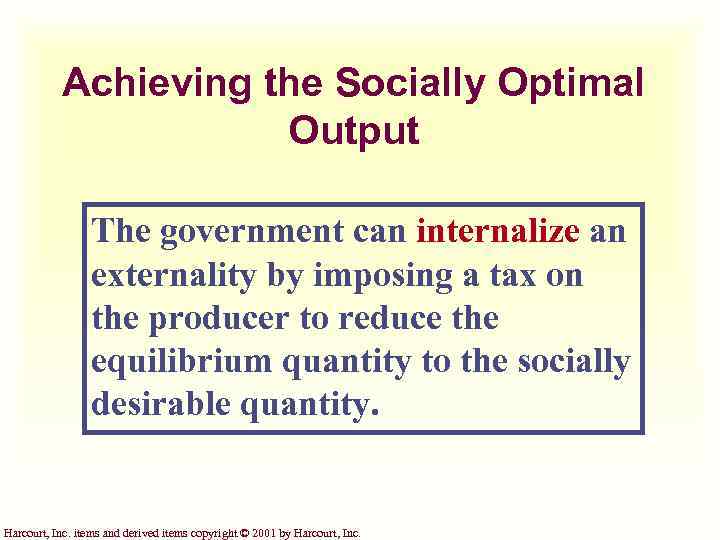 Achieving the Socially Optimal Output

The government can internalize an externality by imposing a tax on the producer to reduce the equilibrium quantity to the socially desirable quantity.

Harcourt, Inc. items and derived items copyright © 2001 by Harcourt, Inc.